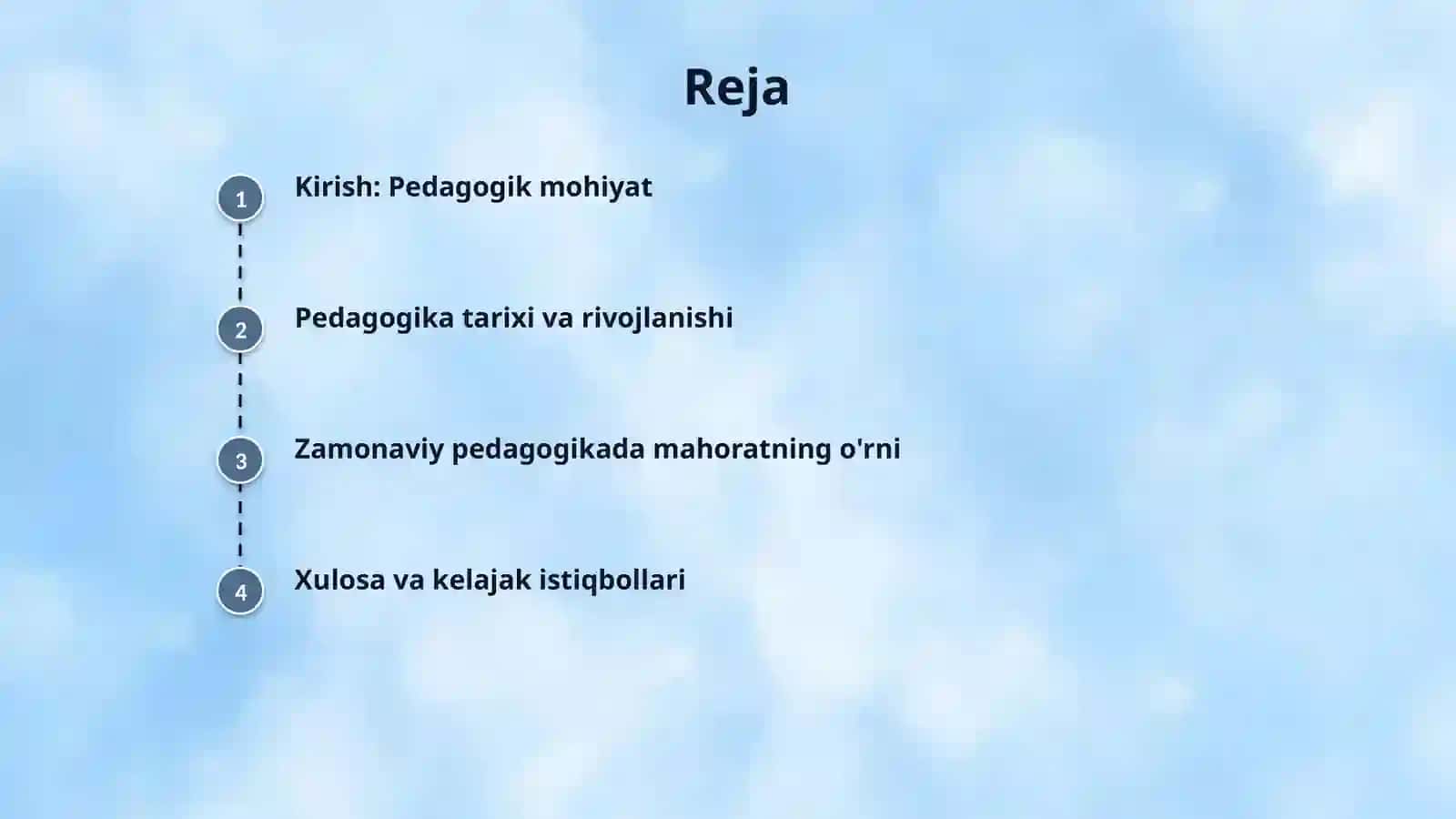 Reja

1 Kirish: Pedagogik mohiyat

2 Pedagogika tarixi va rivojlanishi

3 Zamonaviy pedagogikada mahoratning o'rni

4 Xulosa va kelajak istiqbollari